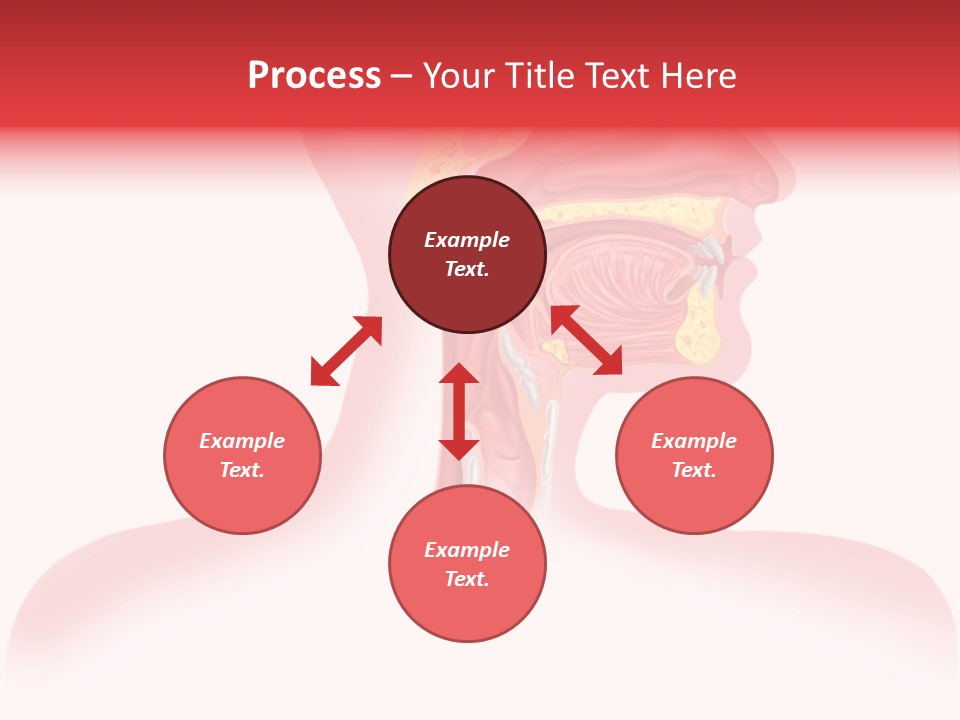 Process – Your Title Text Here

Example Text.

Example Text.

Example Text.

Example Text.